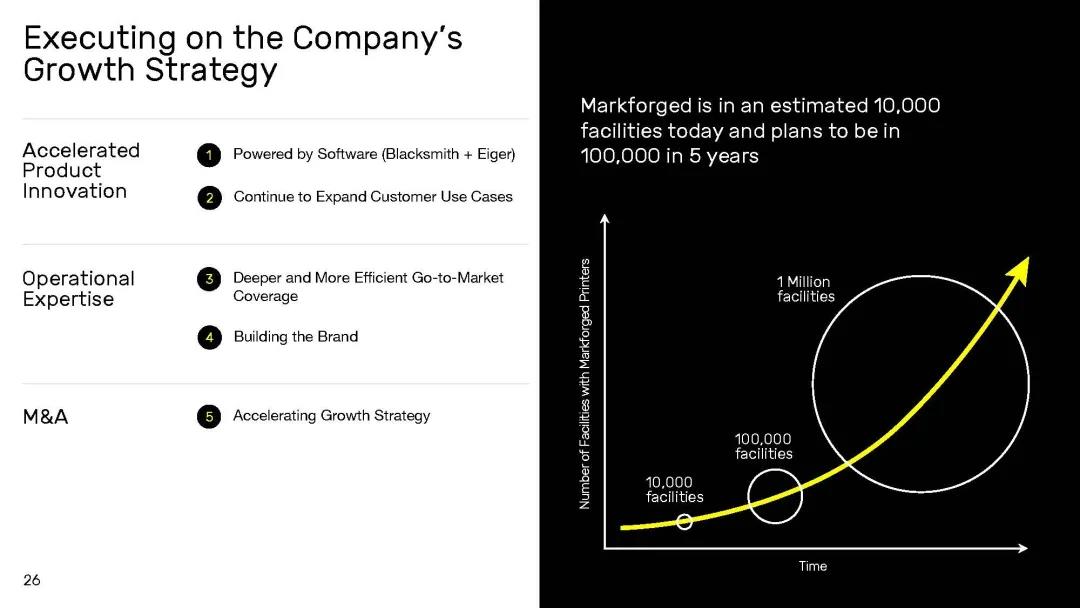 Executing on the Company's Growth Strategy

Accelerated Product Innovation

1 Powered by Software (Blacksmith + Eiger)

2 Continue to Expand Customer Use Cases

Operational Expertise

3 Deeper and More Efficient Go-to-Market Coverage

4 Building the Brand

M&A

5 Accelerating Growth Strategy

26

Markforged is in an estimated 10,000 facilities today and plans to be in 100,000 in 5 years

Number of Facilities with Markforged Printers

1 Million facilities

100,000 facilities

10,000 facilities

Time